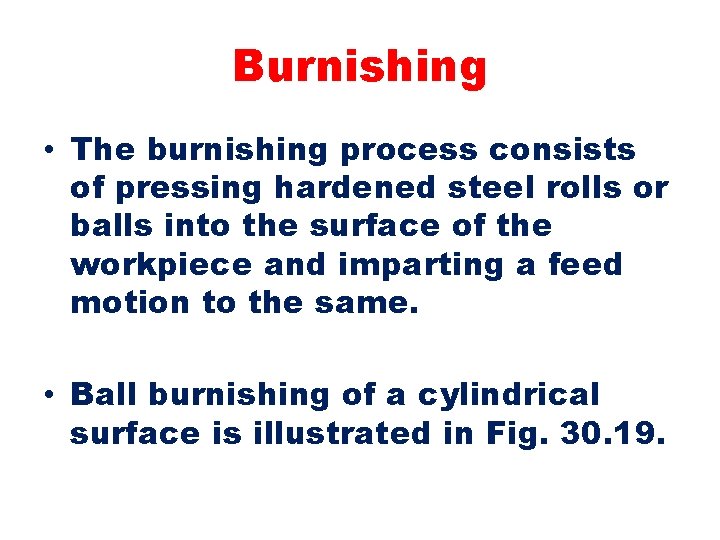 Burnishing

• The burnishing process consists of pressing hardened steel rolls or balls into the surface of the workpiece and imparting a feed motion to the same.

• Ball burnishing of a cylindrical surface is illustrated in Fig. 30.19.